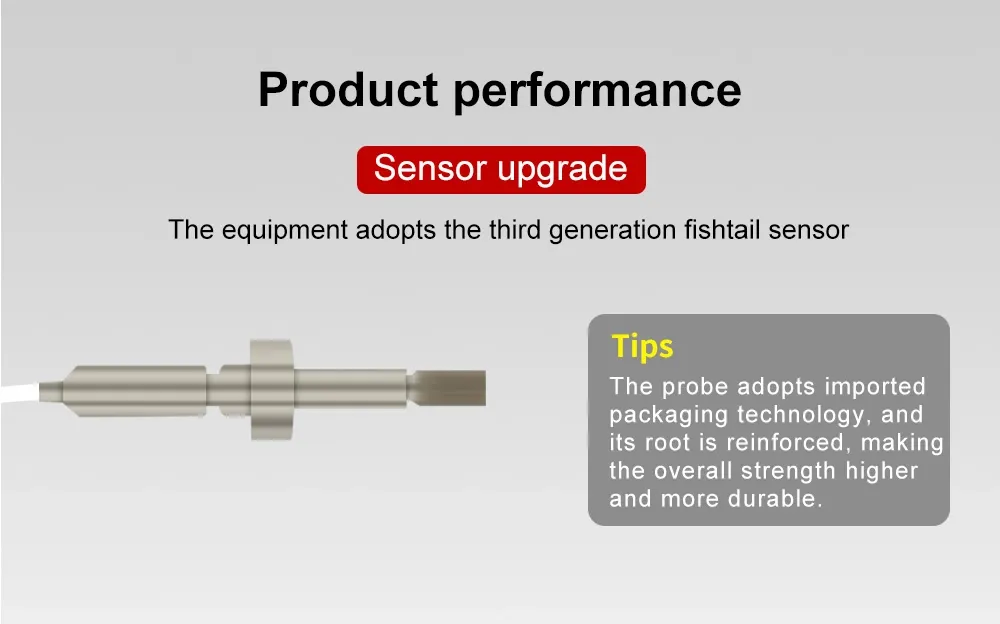 Product performance

Sensor upgrade

The equipment adopts the third generation fishtail sensor

Tips

The probe adopts imported packaging technology, and its root is reinforced, making the overall strength higher and more durable.